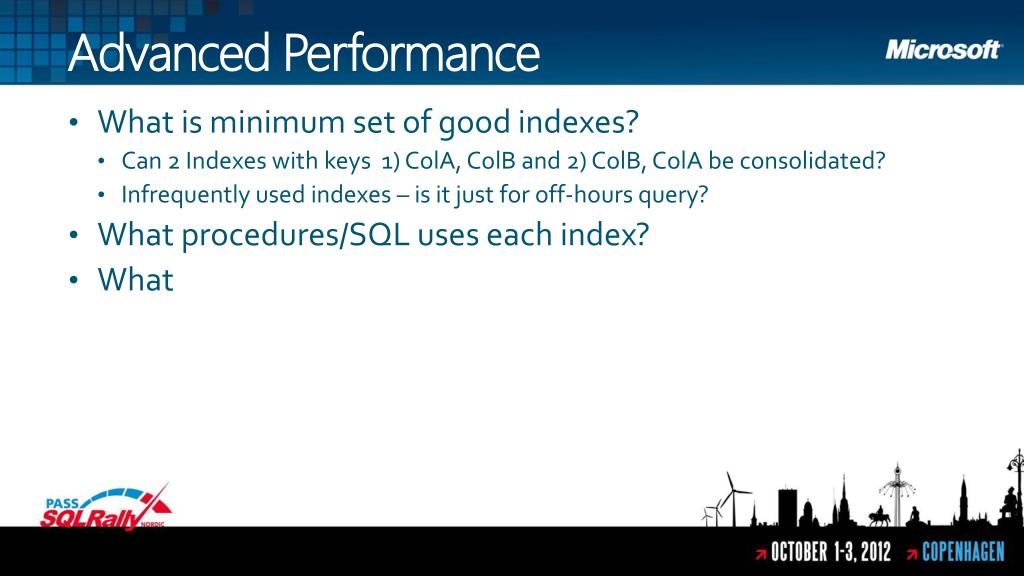 Advanced Performance

Microsoft

• What is minimum set of good indexes?
  • Can 2 Indexes with keys 1) ColA, ColB and 2) ColB, ColA be consolidated?
  • Infrequently used indexes – is it just for off-hours query?
• What procedures/SQL uses each index?
• What

PASS SQLRally NORDIC

OCTOBER 1-3, 2012 COPENHAGEN